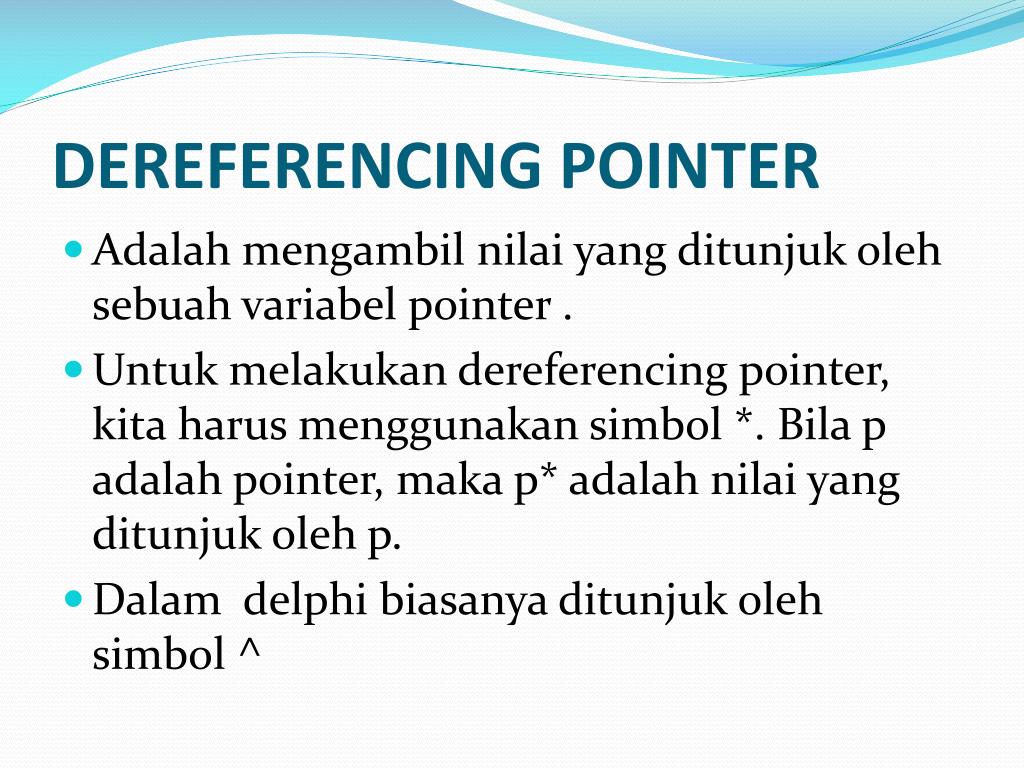 DEREFERENCING POINTER

Adalah mengambil nilai yang ditunjuk oleh sebuah variabel pointer .

Untuk melakukan dereferencing pointer, kita harus menggunakan simbol *. Bila p adalah pointer, maka p* adalah nilai yang ditunjuk oleh p.

Dalam  delphi biasanya ditunjuk oleh simbol ^